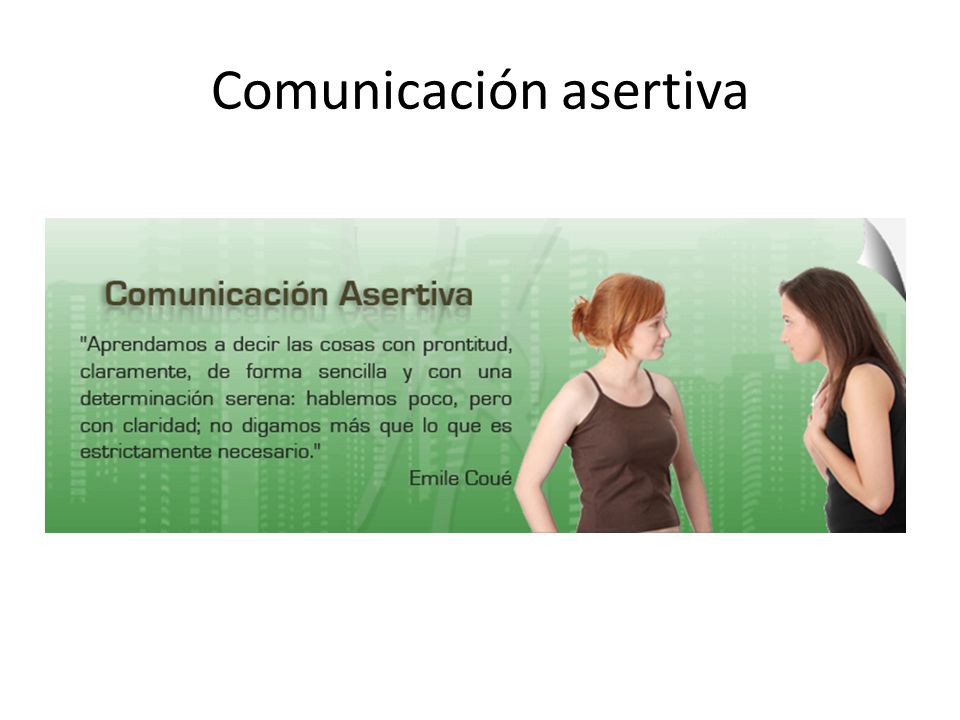 Comunicación asertiva

Comunicación Asertiva

"Aprendamos a decir las cosas con prontitud, claramente, de forma sencilla y con una determinación serena: hablemos poco, pero con claridad; no digamos más que lo que es estrictamente necesario."

Emile Coué